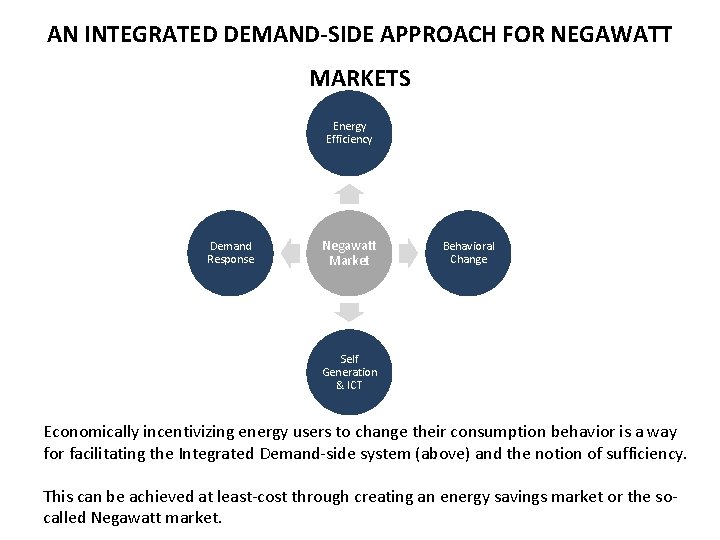 AN INTEGRATED DEMAND-SIDE APPROACH FOR NEGAWATT MARKETS

Energy Efficiency

Demand Response

Negawatt Market

Behavioral Change

Self Generation & ICT

Economically incentivizing energy users to change their consumption behavior is a way for facilitating the Integrated Demand-side system (above) and the notion of sufficiency.

This can be achieved at least-cost through creating an energy savings market or the so-called Negawatt market.